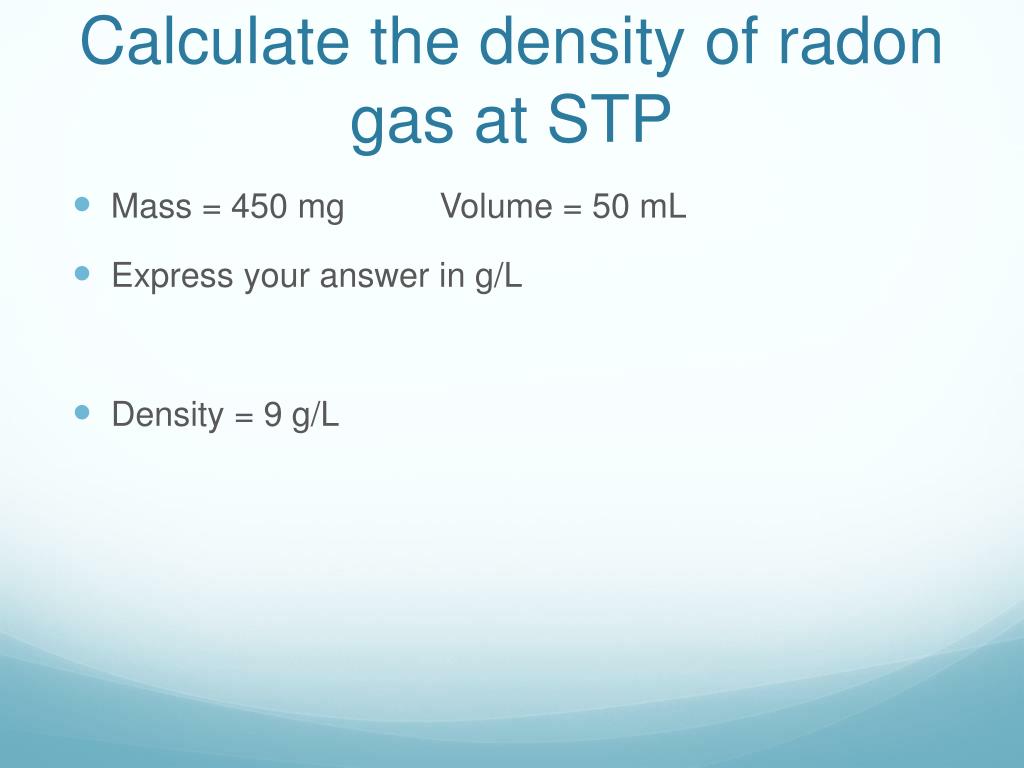 Calculate the density of radon gas at STP

- Mass = 450 mg Volume = 50 mL
- Express your answer in g/L
- Density = 9 g/L